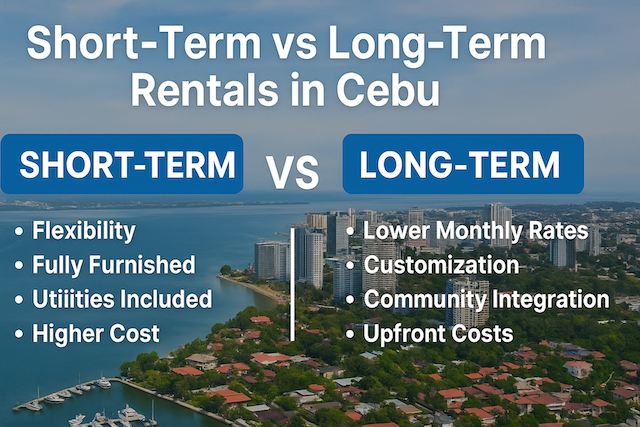 Short-Term vs Long-Term Rentals in Cebu

SHORT-TERM

VS

LONG-TERM

• Flexibility
• Fully Furnished
• Utiiities Included
• Higher Cost

• Lower Monthly Rates
• Customization
• Community Integration
• Upfront Costs